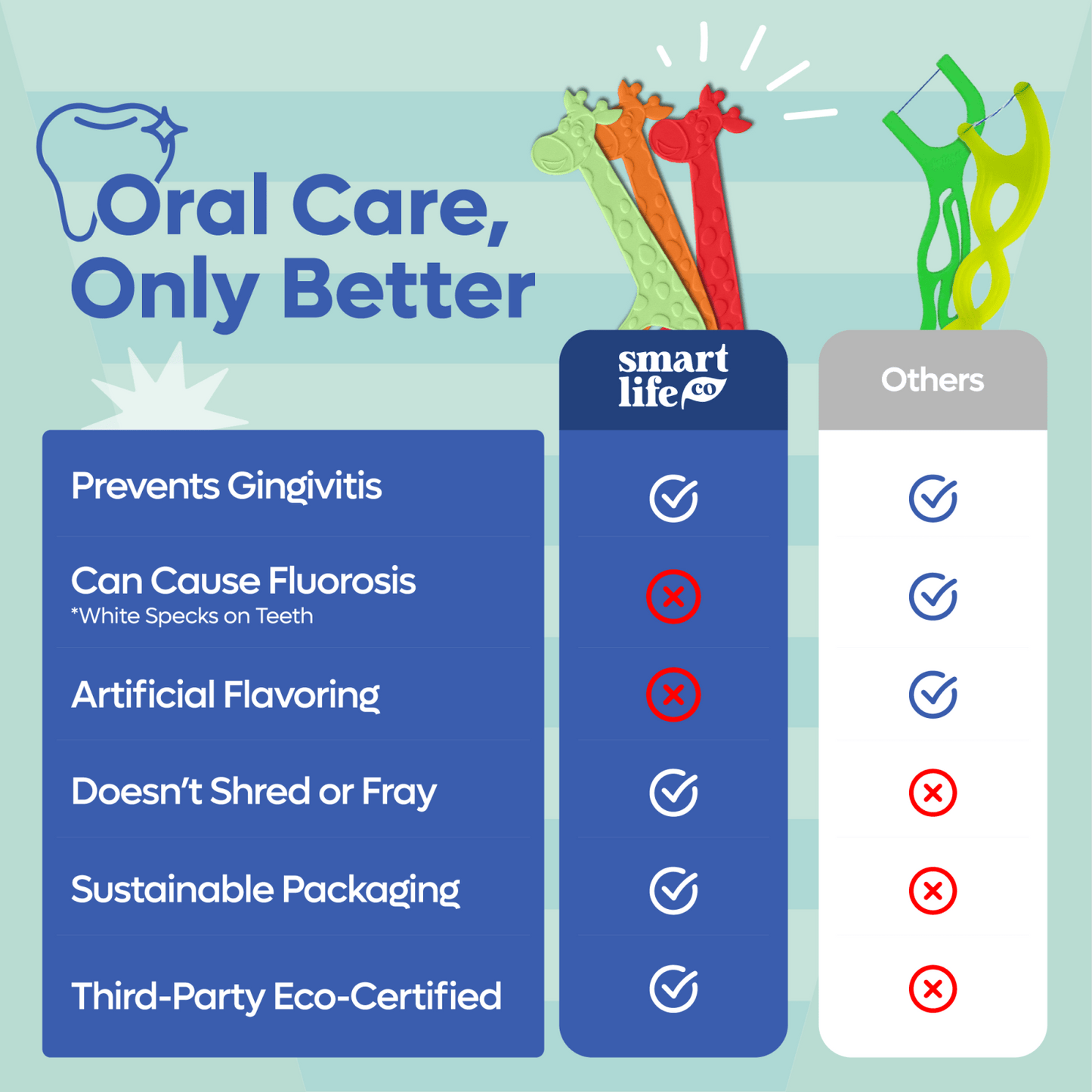 Oral Care, Only Better

| | smart life co | Others |
|---|---|---|
| Prevents Gingivitis | ✓ | ✓ |
| Can Cause Fluorosis *White Specks on Teeth | ✗ | ✓ |
| Artificial Flavoring | ✗ | ✓ |
| Doesn't Shred or Fray | ✓ | ✗ |
| Sustainable Packaging | ✓ | ✗ |
| Third-Party Eco-Certified | ✓ | ✗ |